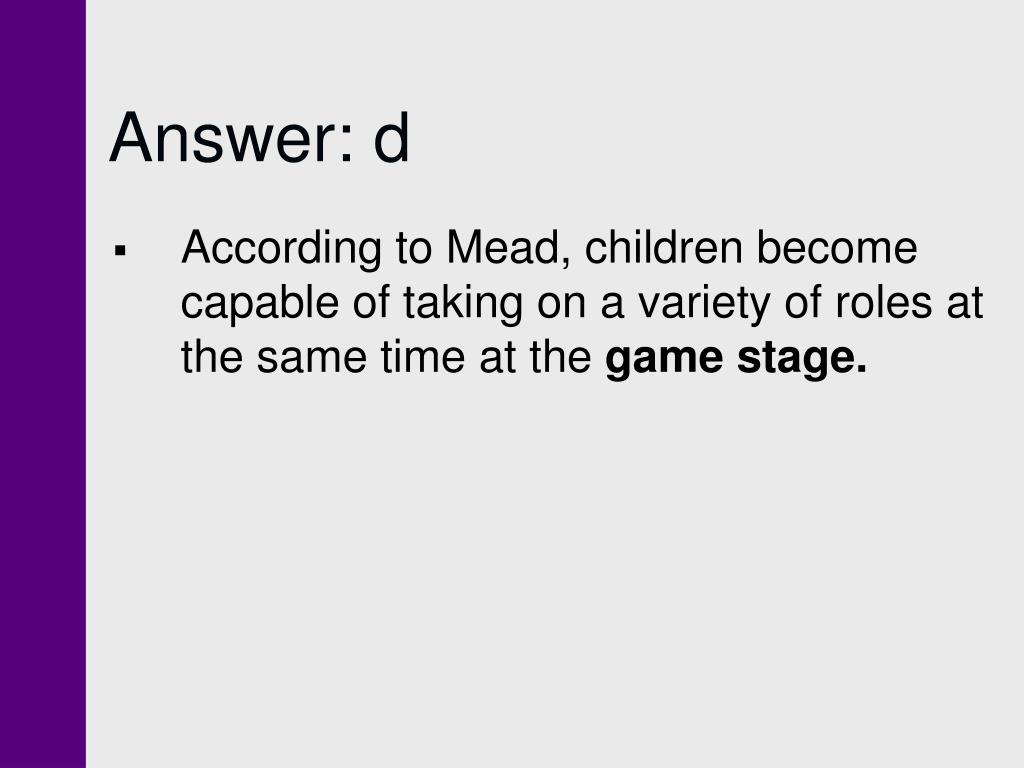 Answer: d

▪ According to Mead, children become capable of taking on a variety of roles at the same time at the **game stage.**